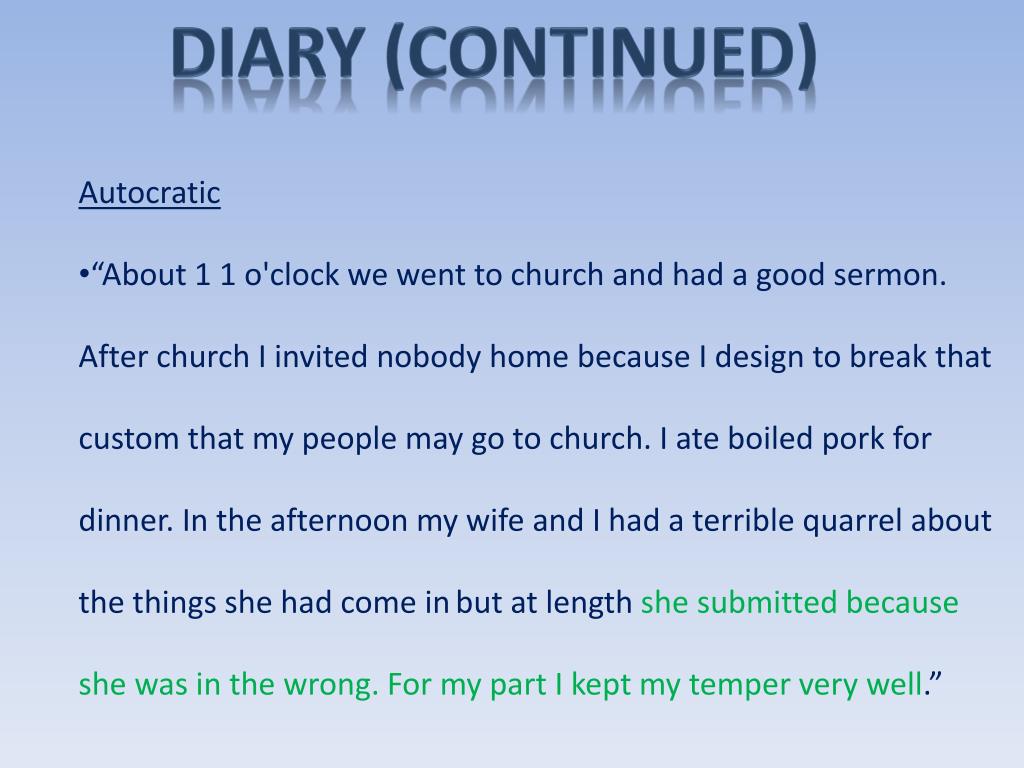 DIARY (CONTINUED)

Autocratic

•“About 1 1 o'clock we went to church and had a good sermon. After church I invited nobody home because I design to break that custom that my people may go to church. I ate boiled pork for dinner. In the afternoon my wife and I had a terrible quarrel about the things she had come in but at length she submitted because she was in the wrong. For my part I kept my temper very well.”